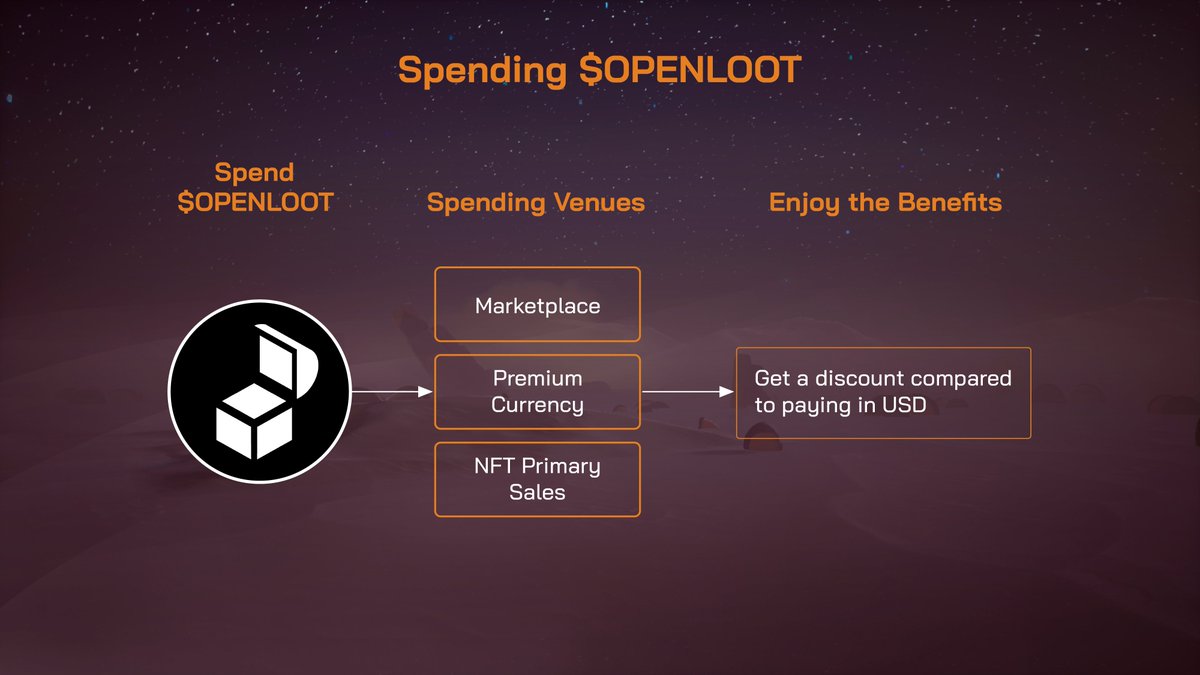 Spending \$OPENLOOT

Spend \$OPENLOOT

Spending Venues

Enjoy the Benefits

Marketplace

Premium Currency

NFT Primary Sales

Get a discount compared to paying in USD